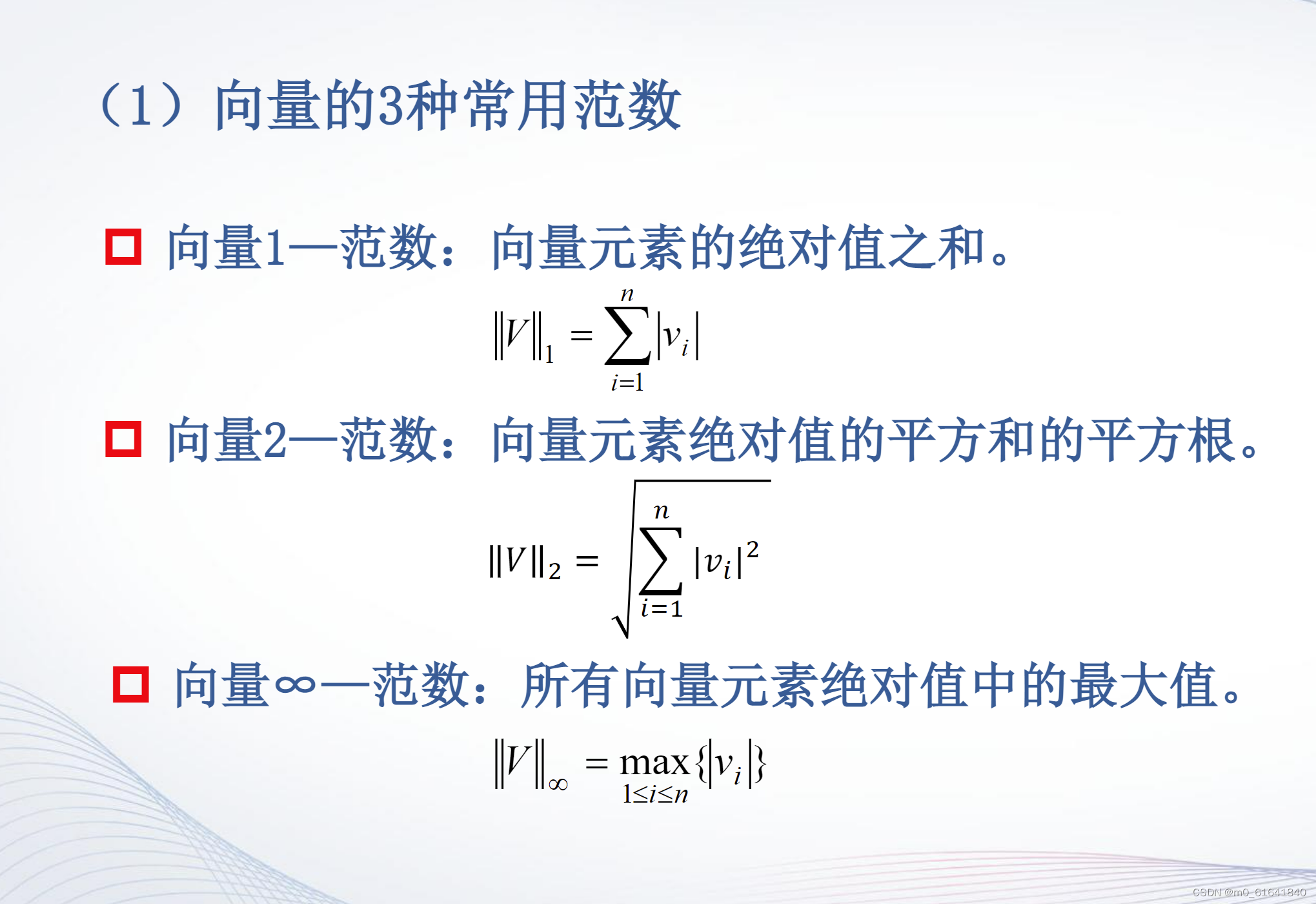 （1）向量的3种常用范数

向量1—范数：向量元素的绝对值之和。

$\|V\|_1 = \sum_{i=1}^{n} |v_i|$

向量2—范数：向量元素绝对值的平方和的平方根。

$\|V\|_2 = \sqrt{\sum_{i=1}^{n} |v_i|^2}$

向量∞—范数：所有向量元素绝对值中的最大值。

$\|V\|_\infty = \max_{1 \le i \le n} \{|v_i|\}$

CSDN @m0_61641840